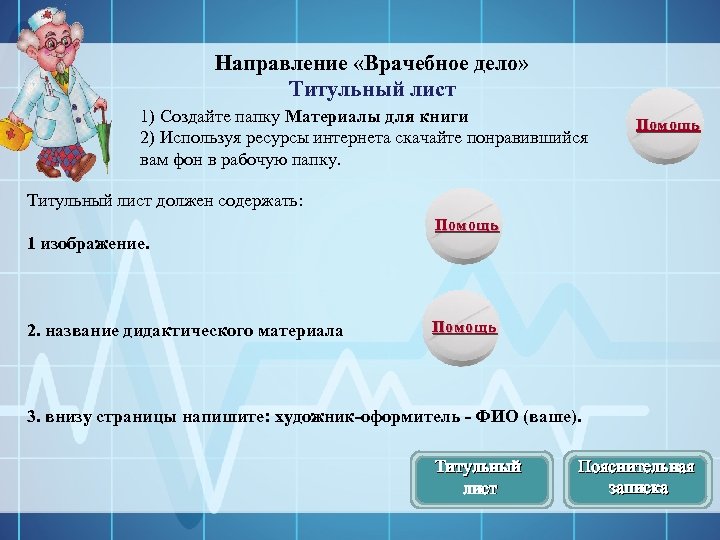 Направление «Врачебное дело»
Титульный лист

1) Создайте папку Материалы для книги
2) Используя ресурсы интернета скачайте понравившийся вам фон в рабочую папку.

Помощь

Титульный лист должен содержать:

1 изображение.

Помощь

2. название дидактического материала

Помощь

3. внизу страницы напишите: художник-оформитель - ФИО (ваше).

Титульный лист

Пояснительная записка